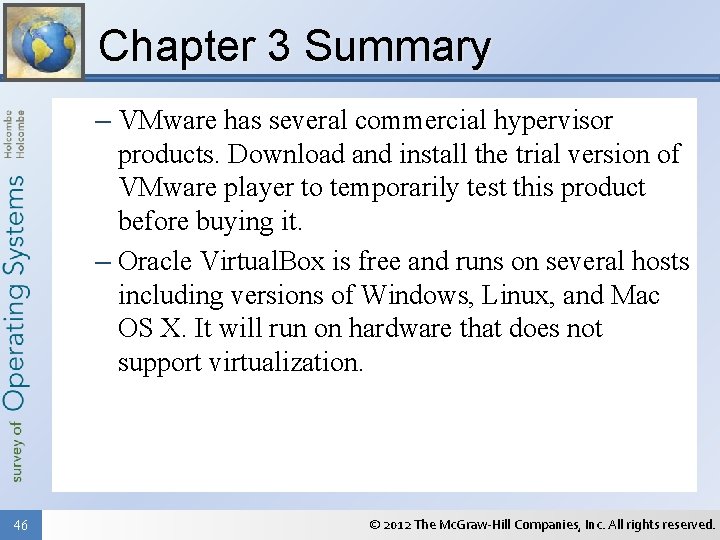 Chapter 3 Summary

survey of Operating Systems Holcombe Holcombe

– VMware has several commercial hypervisor products. Download and install the trial version of VMware player to temporarily test this product before buying it.

– Oracle VirtualBox is free and runs on several hosts including versions of Windows, Linux, and Mac OS X. It will run on hardware that does not support virtualization.

46

© 2012 The McGraw-Hill Companies, Inc. All rights reserved.